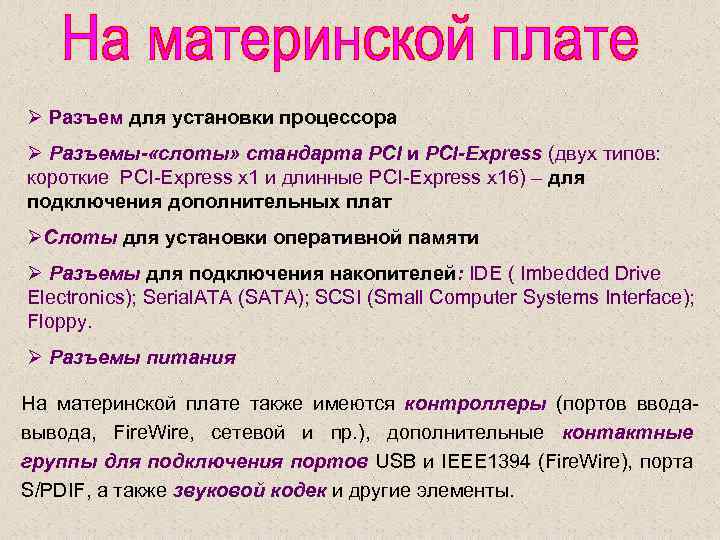 На материнской плате

➢ Разъем для установки процессора

➢ Разъемы-«слоты» стандарта PCI и PCI-Express (двух типов: короткие PCI-Express x1 и длинные PCI-Express x16) – для подключения дополнительных плат

➢Слоты для установки оперативной памяти

➢ Разъемы для подключения накопителей: IDE ( Imbedded Drive Electronics); SerialATA (SATA); SCSI (Small Computer Systems Interface); Floppy.

➢ Разъемы питания

На материнской плате также имеются контроллеры (портов ввода-вывода, FireWire, сетевой и пр.), дополнительные контактные группы для подключения портов USB и IEEE1394 (FireWire), порта S/PDIF, а также звуковой кодек и другие элементы.